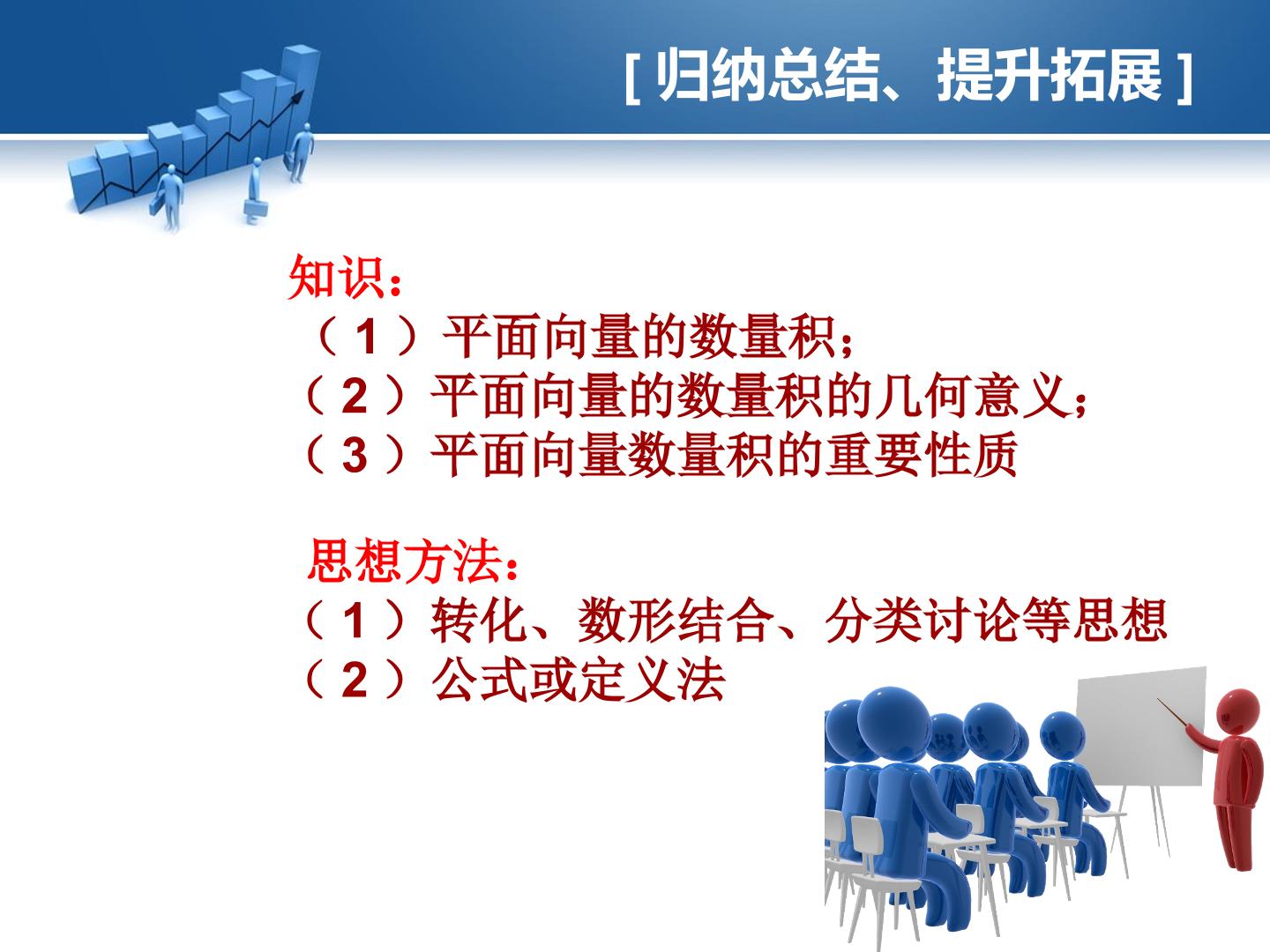 [ 归纳总结、提升拓展 ]

知识：
（1）平面向量的数量积；
（2）平面向量的数量积的几何意义；
（3）平面向量数量积的重要性质

思想方法：
（1）转化、数形结合、分类讨论等思想
（2）公式或定义法